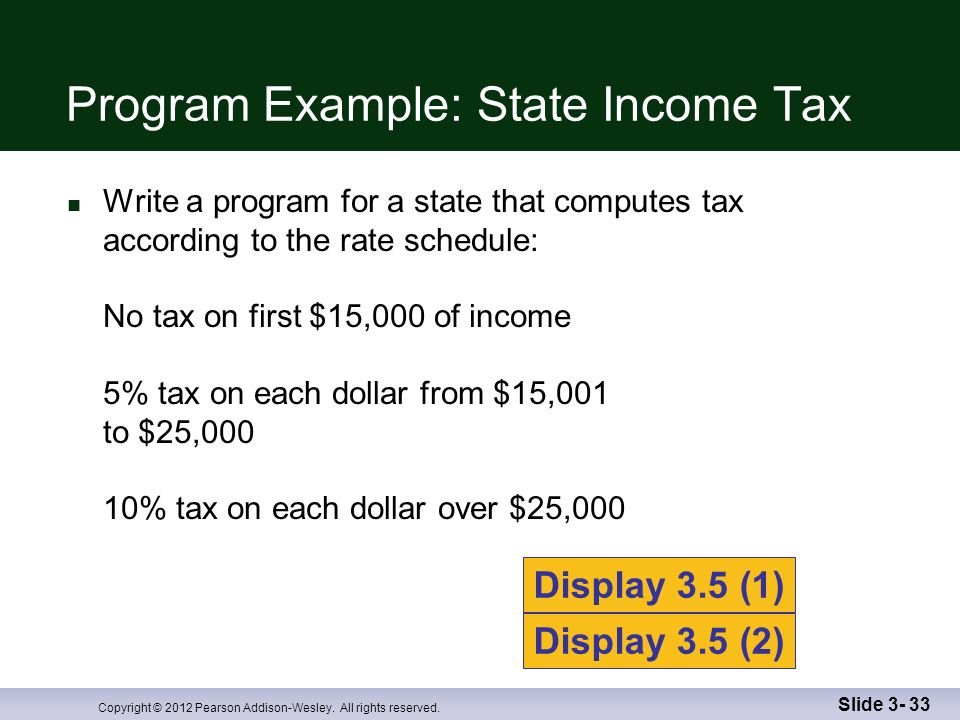 Program Example: State Income Tax

Write a program for a state that computes tax according to the rate schedule:

No tax on first \$15,000 of income

5% tax on each dollar from \$15,001 to \$25,000

10% tax on each dollar over \$25,000

Display 3.5 (1)

Display 3.5 (2)

Copyright © 2012 Pearson Addison-Wesley. All rights reserved.

Slide 3- 33